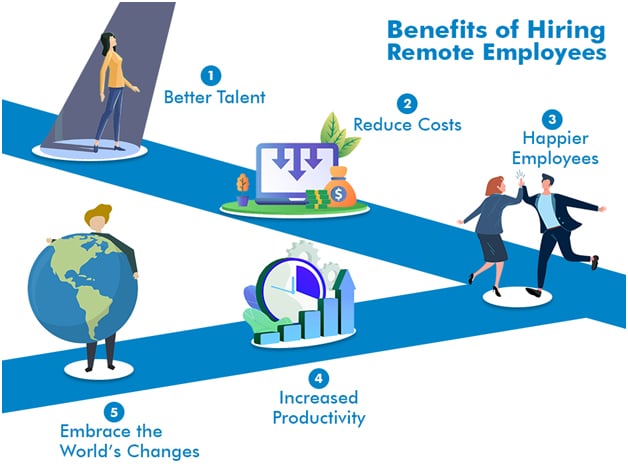 Benefits of Hiring Remote Employees

1
Better Talent

2
Reduce Costs

3
Happier Employees

$

4
Increased Productivity

5
Embrace the World's Changes